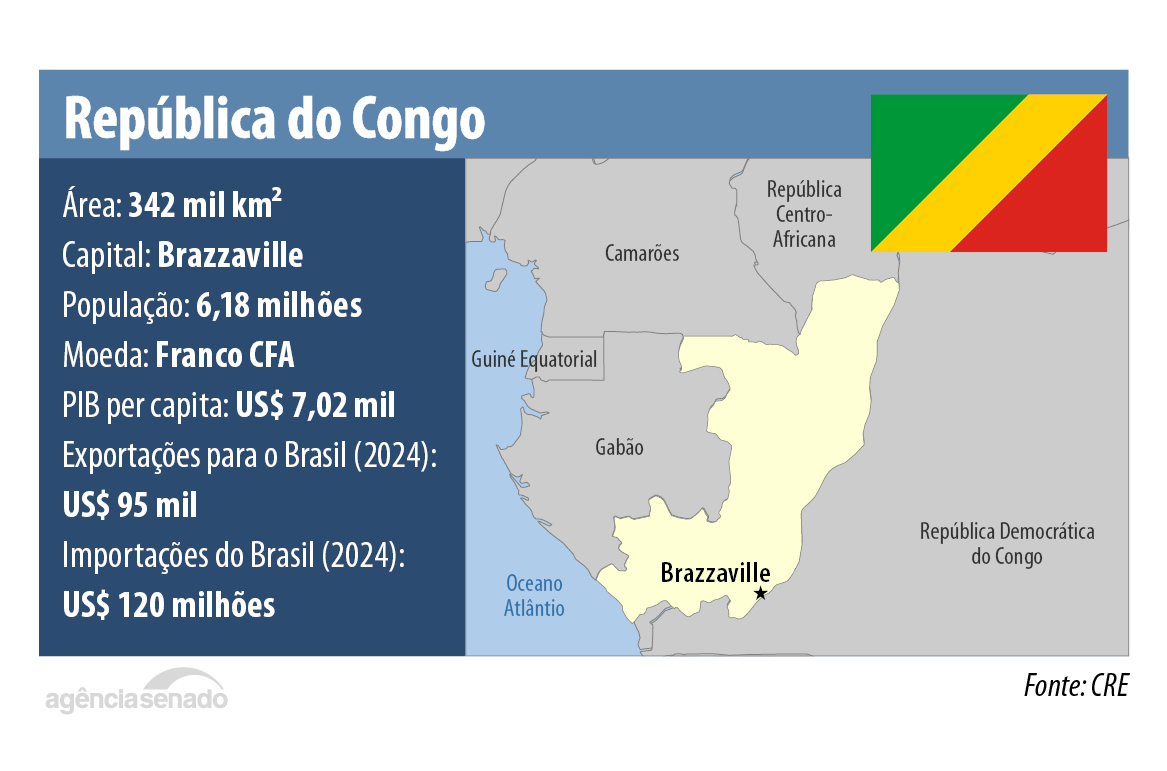 República do Congo

Área: 342 mil km²
Capital: Brazzaville
População: 6,18 milhões
Moeda: Franco CFA
PIB per capita: US$ 7,02 mil
Exportações para o Brasil (2024): US$ 95 mil
Importações do Brasil (2024): US$ 120 milhões

República Centro-Africana
Camarões
Guiné Equatorial
Gabão
República Democrática do Congo
Oceano Atlântio
Brazzaville

agênciasenado

Fonte: CRE